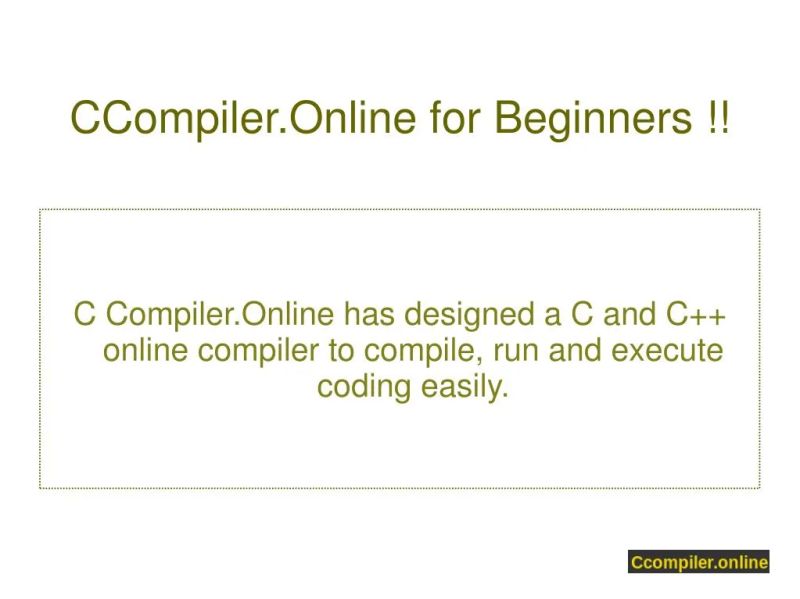 CCompiler.Online for Beginners !!

C Compiler.Online has designed a C and C++ online compiler to compile, run and execute coding easily.

Ccompiler.online